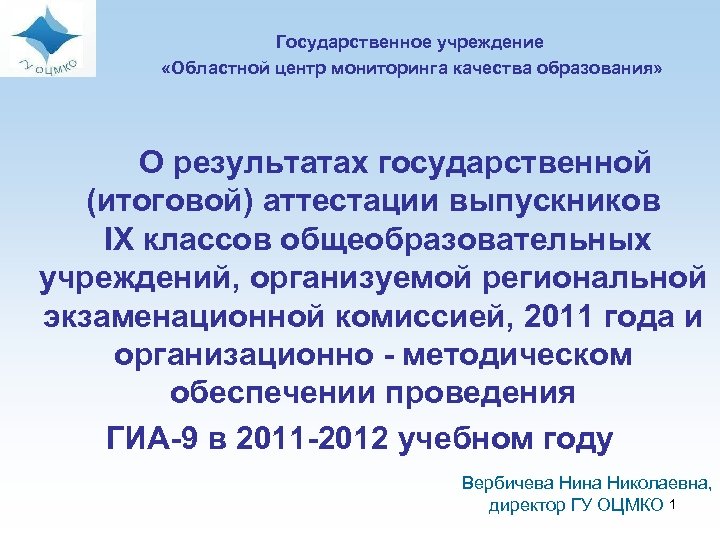 ГУ ОЦМКО

Государственное учреждение
«Областной центр мониторинга качества образования»

О результатах государственной (итоговой) аттестации выпускников IX классов общеобразовательных учреждений, организуемой региональной экзаменационной комиссией, 2011 года и организационно - методическом обеспечении проведения
ГИА-9 в 2011-2012 учебном году

Вербичева Нина Николаевна,
директор ГУ ОЦМКО

1